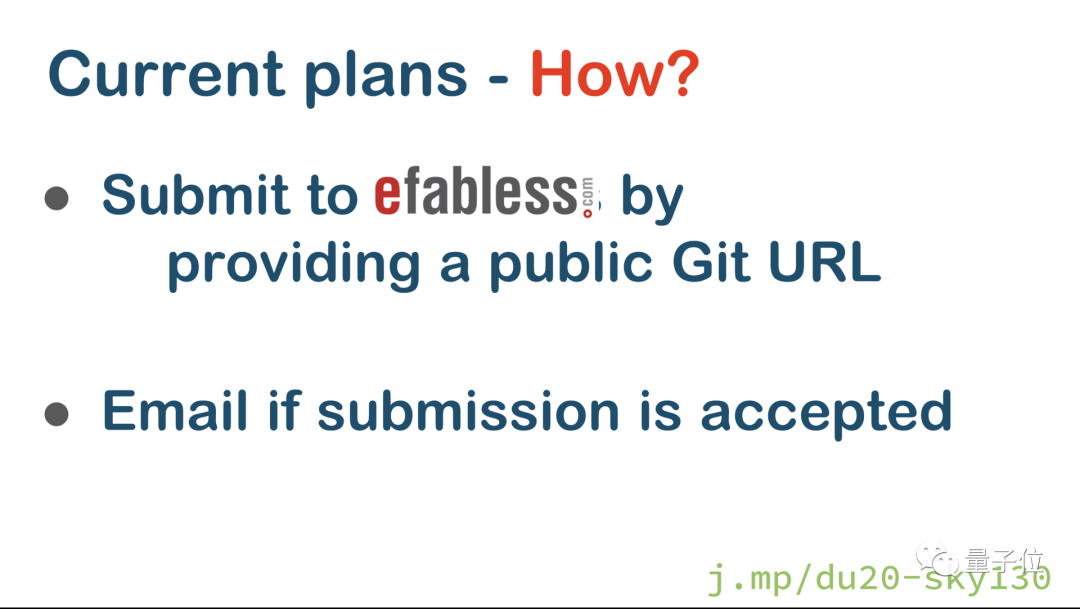 Current plans - How?

● Submit to efabless.com by providing a public Git URL

● Email if submission is accepted

量子位

j.mp/du20-sky130